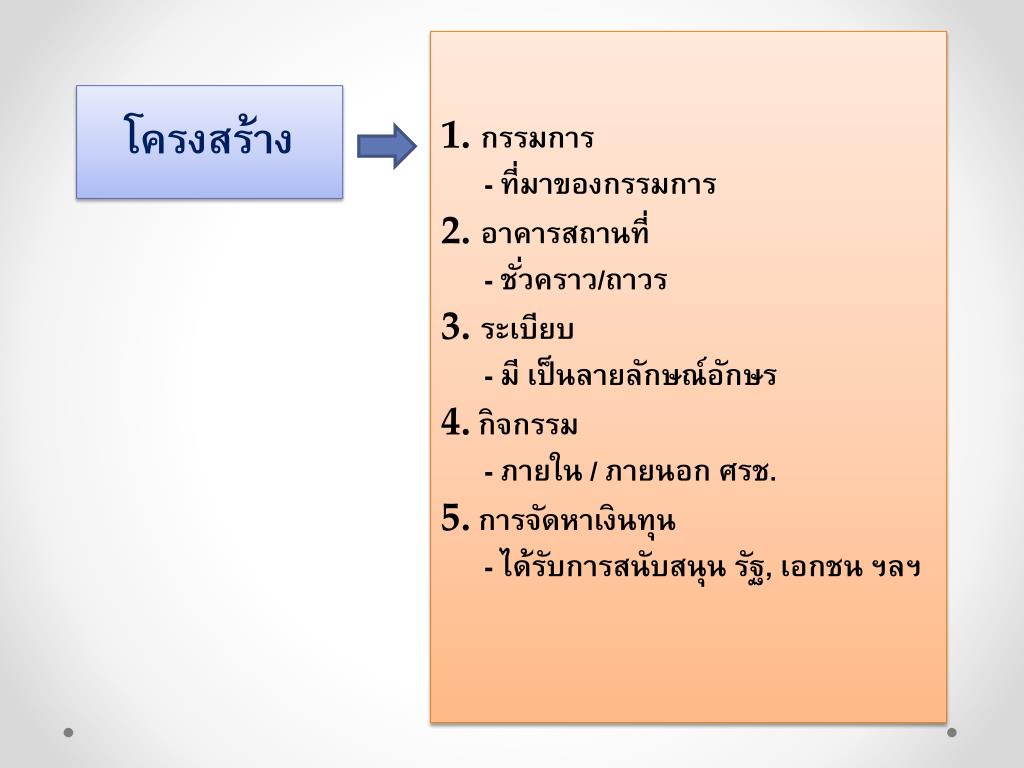 โครงสร้าง

1. กรรมการ
- ที่มาของกรรมการ
2. อาคารสถานที่
- ชั่วคราว/ถาวร
3. ระเบียบ
- มี เป็นลายลักษณ์อักษร
4. กิจกรรม
- ภายใน / ภายนอก ศรช.
5. การจัดหาเงินทุน
- ได้รับการสนับสนุน รัฐ, เอกชน ฯลฯ